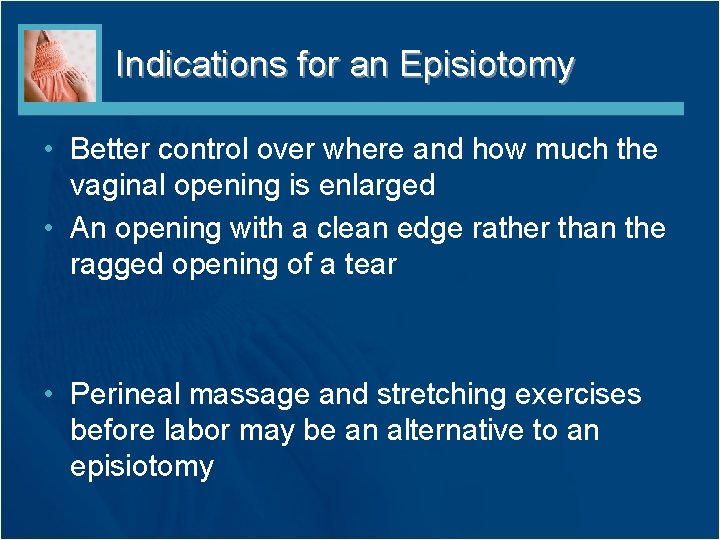 Indications for an Episiotomy

• Better control over where and how much the vaginal opening is enlarged
• An opening with a clean edge rather than the ragged opening of a tear

• Perineal massage and stretching exercises before labor may be an alternative to an episiotomy